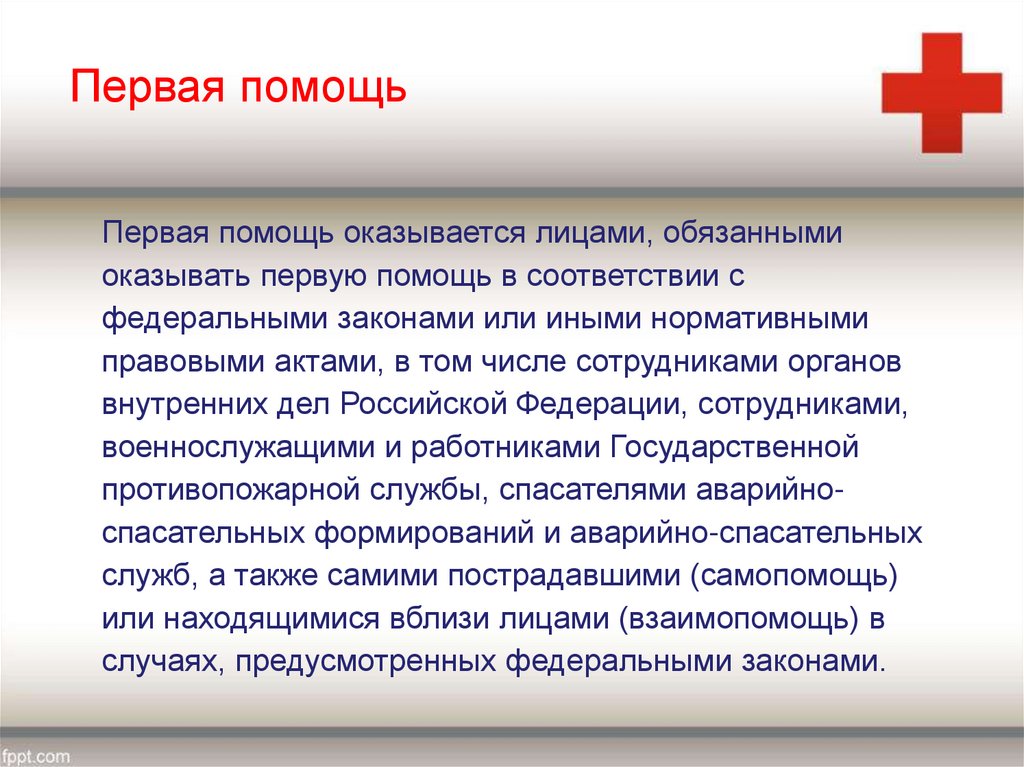 Первая помощь

Первая помощь оказывается лицами, обязанными оказывать первую помощь в соответствии с федеральными законами или иными нормативными правовыми актами, в том числе сотрудниками органов внутренних дел Российской Федерации, сотрудниками, военнослужащими и работниками Государственной противопожарной службы, спасателями аварийно-спасательных формирований и аварийно-спасательных служб, а также самими пострадавшими (самопомощь) или находящимися вблизи лицами (взаимопомощь) в случаях, предусмотренных федеральными законами.

fppt.com